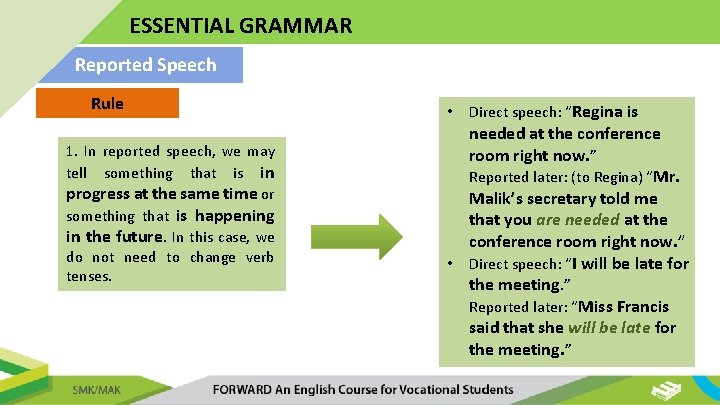 ESSENTIAL GRAMMAR

Reported Speech

Rule

1. In reported speech, we may tell something that is in progress at the same time or something that is happening in the future. In this case, we do not need to change verb tenses.

• Direct speech: "Regina is needed at the conference room right now."
Reported later: (to Regina) "Mr. Malik's secretary told me that you are needed at the conference room right now."

• Direct speech: "I will be late for the meeting."
Reported later: "Miss Francis said that she will be late for the meeting."

SMK/MAK

FORWARD An English Course for Vocational Students